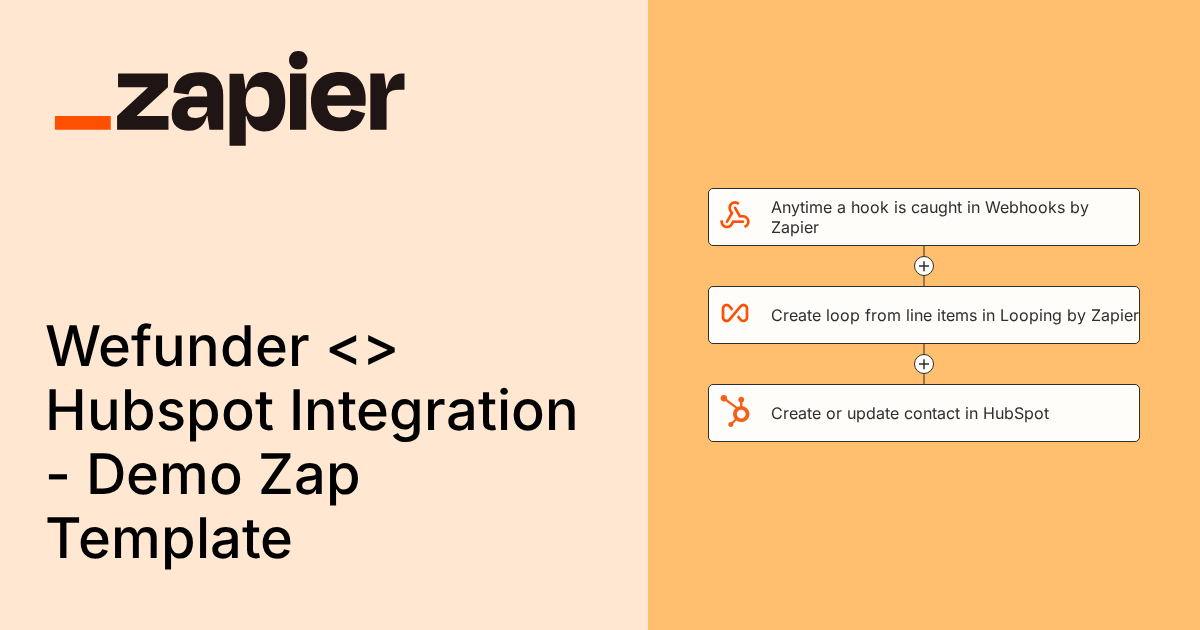 _zapier

Wefunder <> Hubspot Integration - Demo Zap Template

Anytime a hook is caught in Webhooks by Zapier

Create loop from line items in Looping by Zapier

Create or update contact in HubSpot